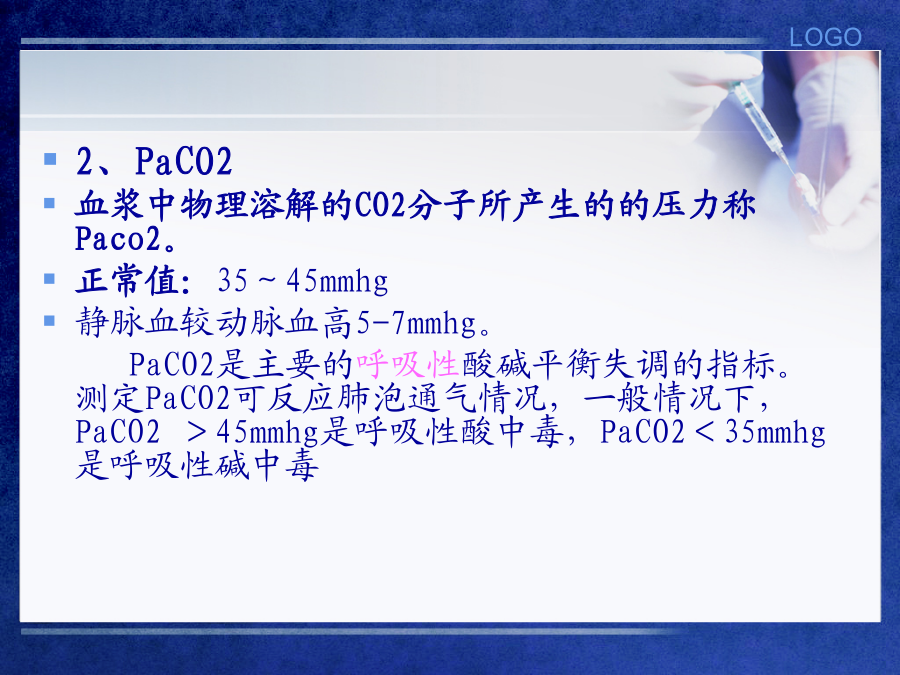 LOGO

2、PaCO2

血浆中物理溶解的CO2分子所产生的的压力称Paco2。

正常值：35～45mmhg

静脉血较动脉血高5-7mmhg。

PaCO2是主要的呼吸性酸碱平衡失调的指标。测定PaCO2可反应肺泡通气情况，一般情况下，PaCO2 ＞45mmhg是呼吸性酸中毒，PaCO2＜35mmhg是呼吸性碱中毒